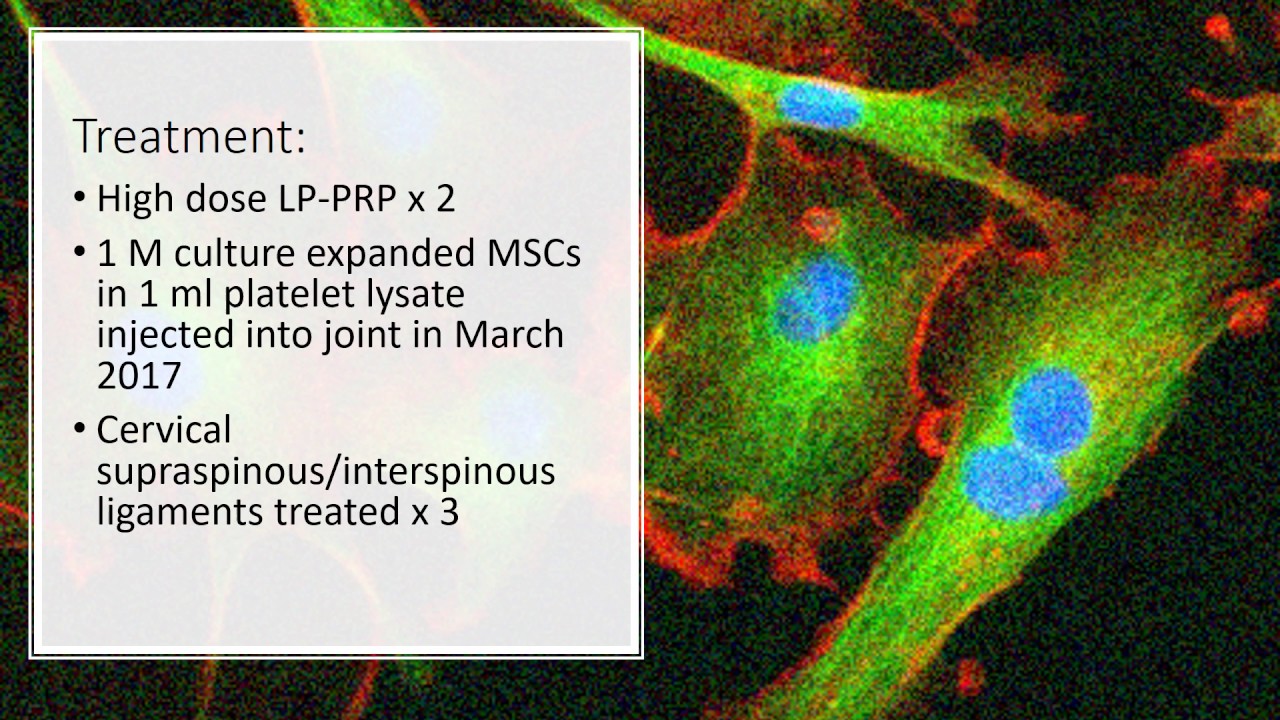 Treatment:

• High dose LP-PRP x 2

• 1 M culture expanded MSCs in 1 ml platelet lysate injected into joint in March 2017

• Cervical supraspinous/interspinous ligaments treated x 3